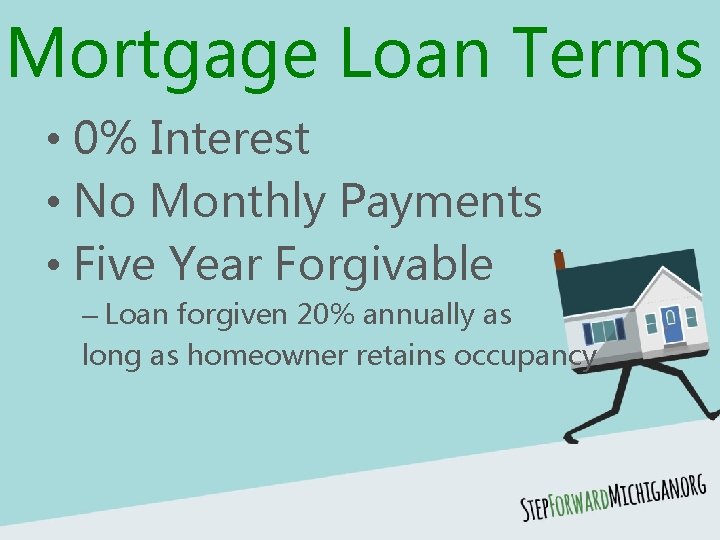 Mortgage Loan Terms

• 0% Interest
• No Monthly Payments
• Five Year Forgivable
– Loan forgiven 20% annually as long as homeowner retains occupancy

STEPFORWARDMICHIGAN.ORG